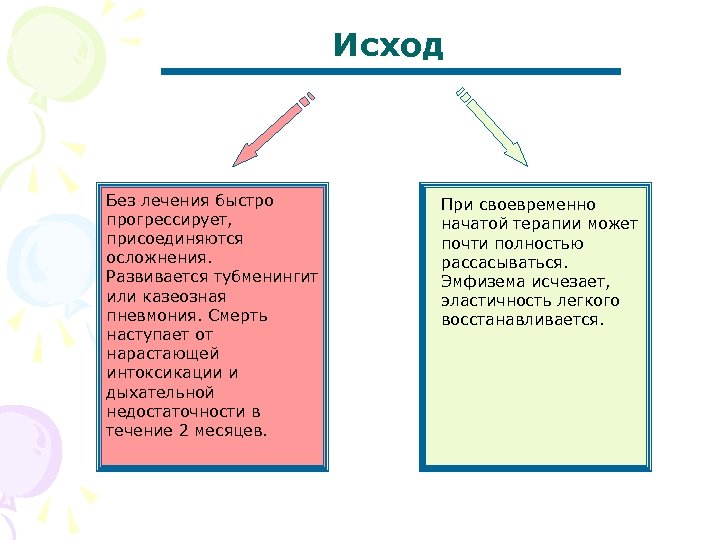 Исход

Без лечения быстро прогрессирует, присоединяются осложнения. Развивается тубменингит или казеозная пневмония. Смерть наступает от нарастающей интоксикации и дыхательной недостаточности в течение 2 месяцев.

При своевременно начатой терапии может почти полностью рассасываться. Эмфизема исчезает, эластичность легкого восстанавливается.